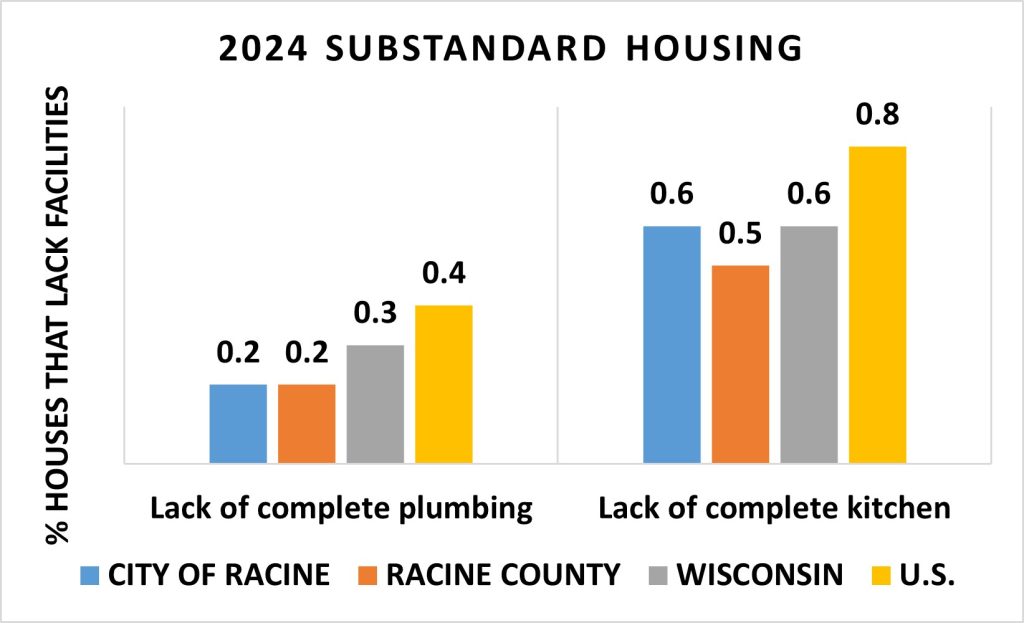 2024 SUBSTANDARD HOUSING

% HOUSES THAT LACK FACILITIES

0.2 0.2 0.3 0.4

0.6 0.5 0.6 0.8

Lack of complete plumbing

Lack of complete kitchen

CITY OF RACINE RACINE COUNTY WISCONSIN U.S.